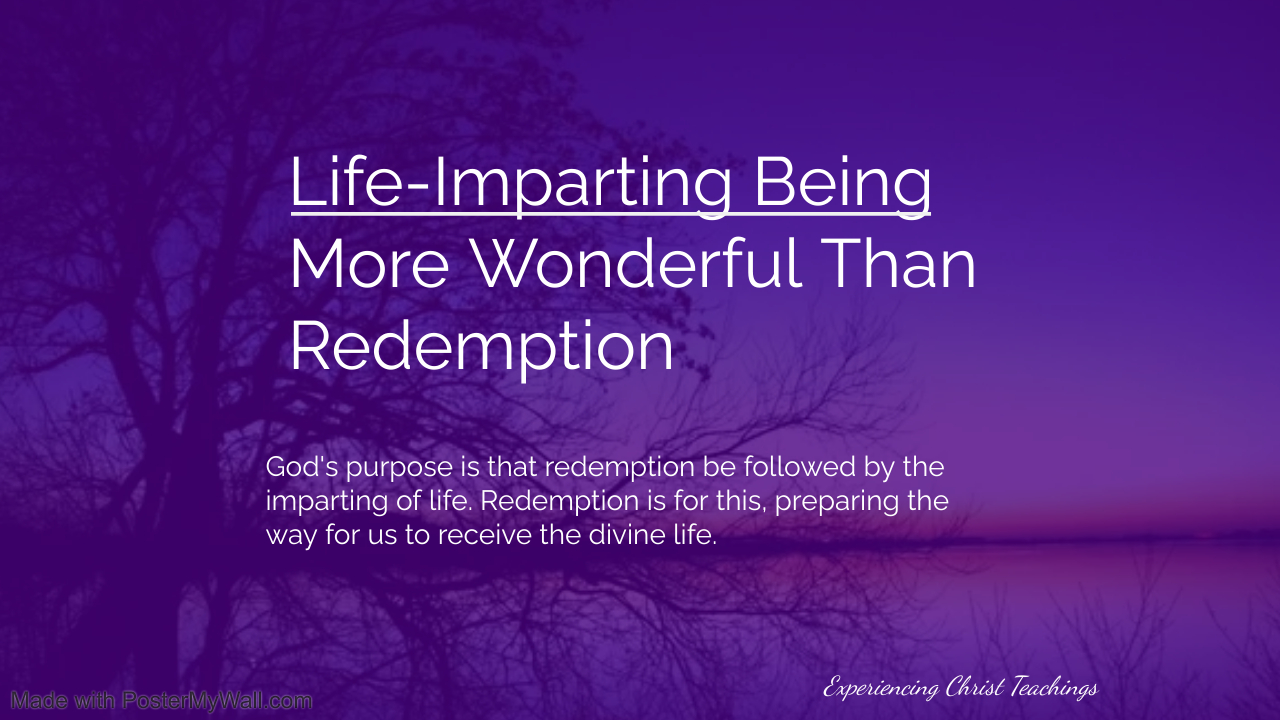 Life-Imparting Being More Wonderful Than Redemption

God's purpose is that redemption be followed by the imparting of life. Redemption is for this, preparing the way for us to receive the divine life.

Made with PosterMyWall.com

Experiencing Christ Teachings